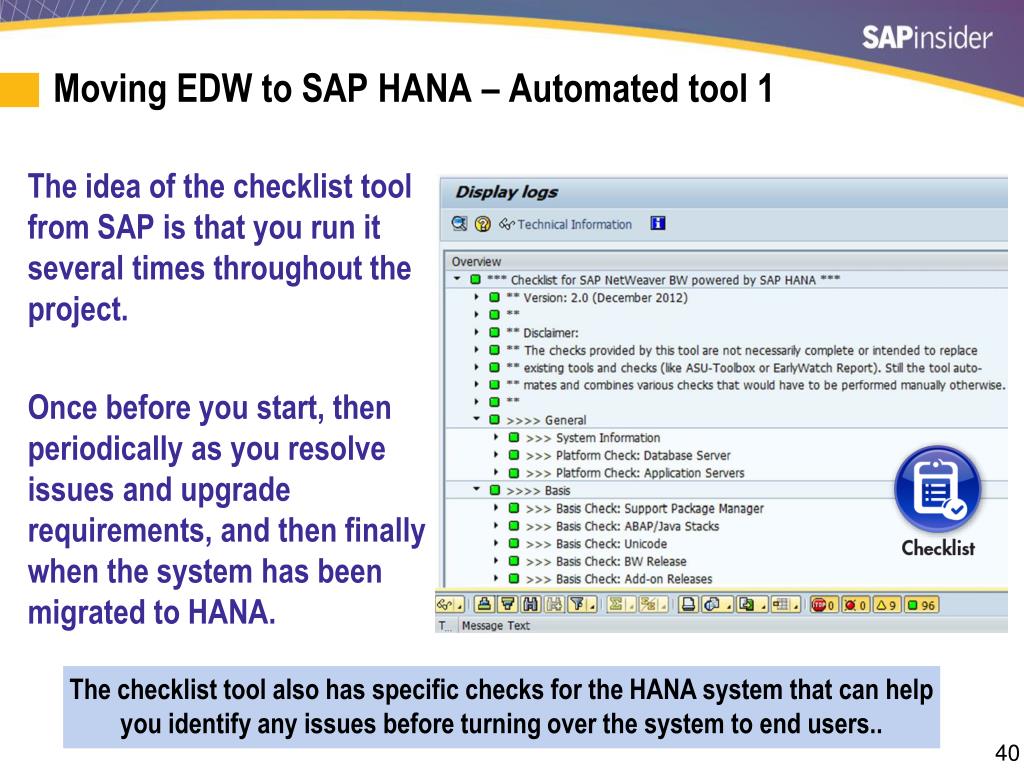 SAPinsider

Moving EDW to SAP HANA – Automated tool 1

The idea of the checklist tool from SAP is that you run it several times throughout the project.

Once before you start, then periodically as you resolve issues and upgrade requirements, and then finally when the system has been migrated to HANA.

Display logs

Technical Information

Overview
*** Checklist for SAP NetWeaver BW powered by SAP HANA ***
** Version: 2.0 (December 2012)
**
** Disclaimer:
** The checks provided by this tool are not necessarily complete or intended to replace
** existing tools and checks (like ASU-Toolbox or EarlyWatch Report). Still the tool auto-
** mates and combines various checks that would have to be performed manually otherwise.
**
>>>> General
>>> System Information
>>> Platform Check: Database Server
>>> Platform Check: Application Servers
>>>> Basis
>>> Basis Check: Support Package Manager
>>> Basis Check: ABAP/Java Stacks
>>> Basis Check: Unicode
>>> Basis Check: BW Release
>>> Basis Check: Add-on Releases

Checklist

0 0 9 96

T... Message Text

The checklist tool also has specific checks for the HANA system that can help you identify any issues before turning over the system to end users..

40